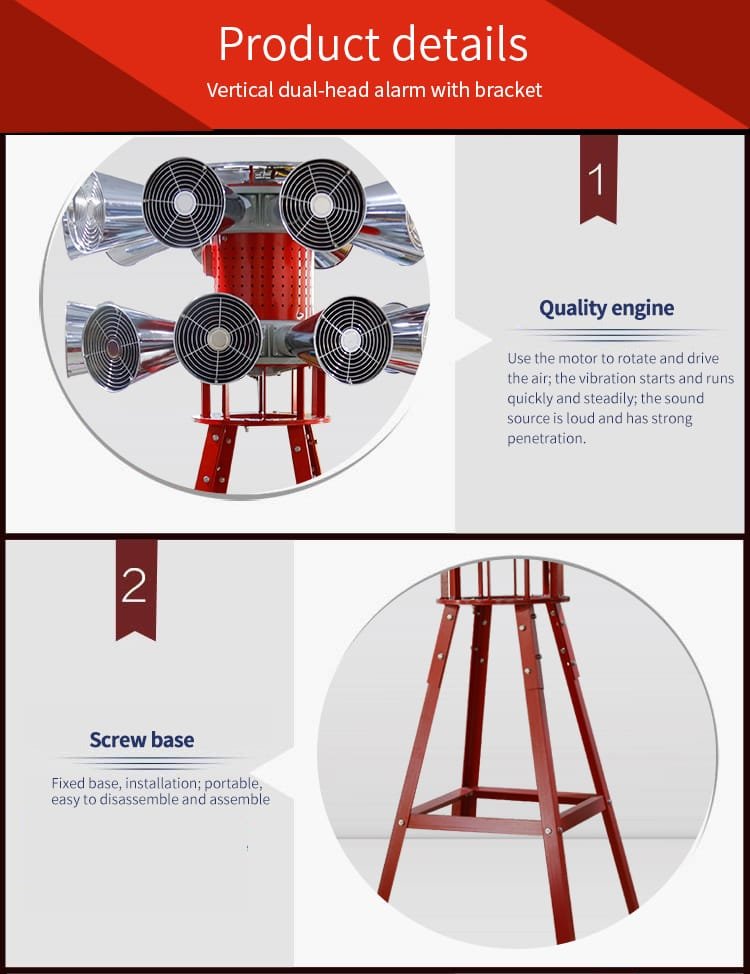 Product details
Vertical dual-head alarm with bracket

1

Quality engine

Use the motor to rotate and drive the air; the vibration starts and runs quickly and steadily; the sound source is loud and has strong penetration.

2

Screw base

Fixed base, installation; portable, easy to disassemble and assemble